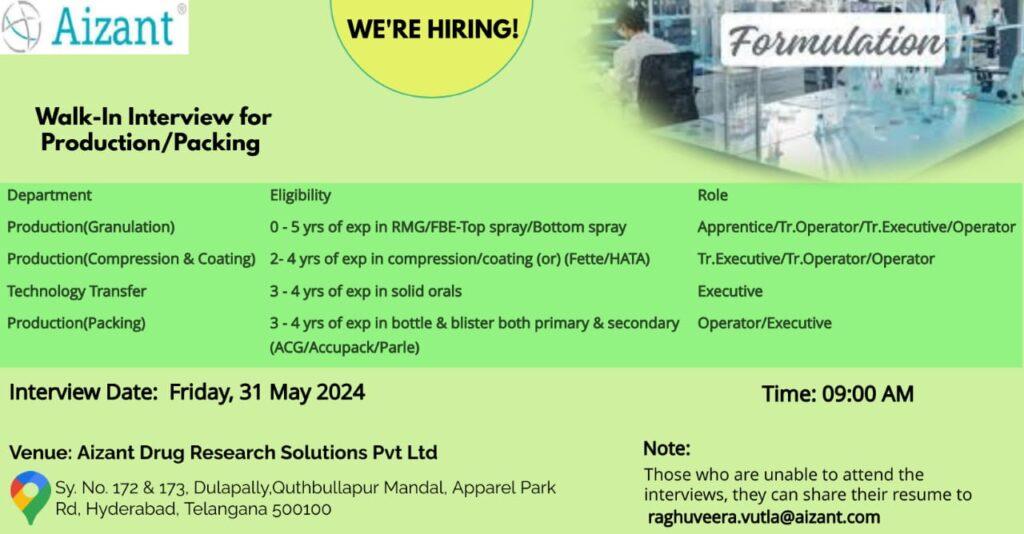 Aizant®

WE'RE HIRING!

Formulation

Walk-In Interview for Production/Packing

| Department | Eligibility | Role |
|---|---|---|
| Production(Granulation) | 0 - 5 yrs of exp in RMG/FBE-Top spray/Bottom spray | Apprentice/Tr.Operator/Tr.Executive/Operator |
| Production(Compression & Coating) | 2- 4 yrs of exp in compression/coating (or) (Fette/HATA) | Tr.Executive/Tr.Operator/Operator |
| Technology Transfer | 3 - 4 yrs of exp in solid orals | Executive |
| Production(Packing) | 3 - 4 yrs of exp in bottle & blister both primary & secondary (ACG/Accupack/Parle) | Operator/Executive |

Interview Date: Friday, 31 May 2024

Time: 09:00 AM

Venue: Aizant Drug Research Solutions Pvt Ltd

Sy. No. 172 & 173, Dulapally,Quthbullapur Mandal, Apparel Park Rd, Hyderabad, Telangana 500100

Note:
Those who are unable to attend the interviews, they can share their resume to raghuveera.vutla@aizant.com